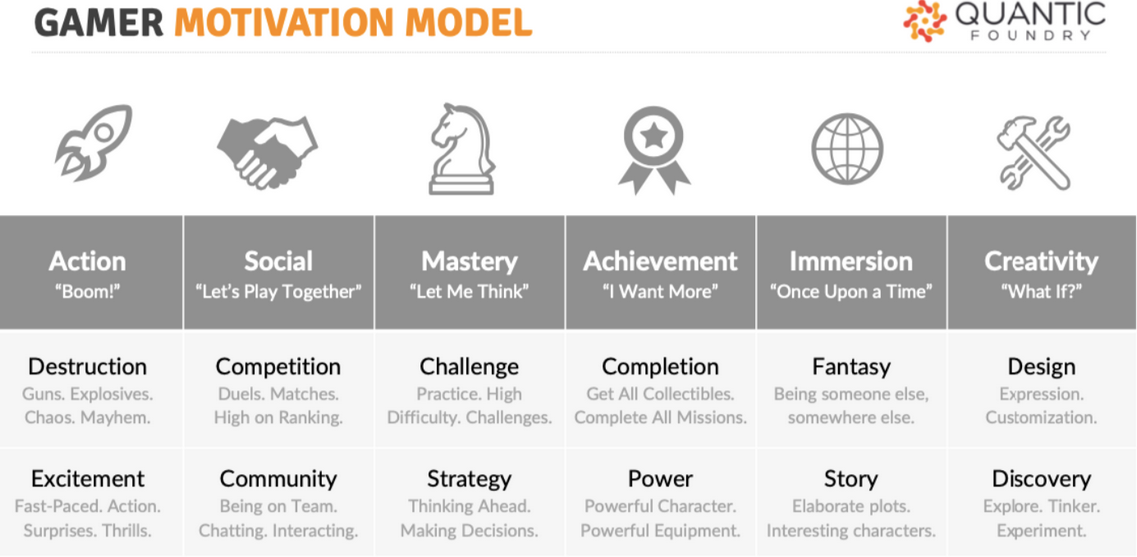 GAMER MOTIVATION MODEL

QUANTIC FOUNDRY

| Action "Boom!" | Social "Let's Play Together" | Mastery "Let Me Think" | Achievement "I Want More" | Immersion "Once Upon a Time" | Creativity "What If?" |
|---|---|---|---|---|---|
| Destruction Guns. Explosives. Chaos. Mayhem. | Competition Duels. Matches. High on Ranking. | Challenge Practice. High Difficulty. Challenges. | Completion Get All Collectibles. Complete All Missions. | Fantasy Being someone else, somewhere else. | Design Expression. Customization. |
| Excitement Fast-Paced. Action. Surprises. Thrills. | Community Being on Team. Chatting. Interacting. | Strategy Thinking Ahead. Making Decisions. | Power Powerful Character. Powerful Equipment. | Story Elaborate plots. Interesting characters. | Discovery Explore. Tinker. Experiment. |